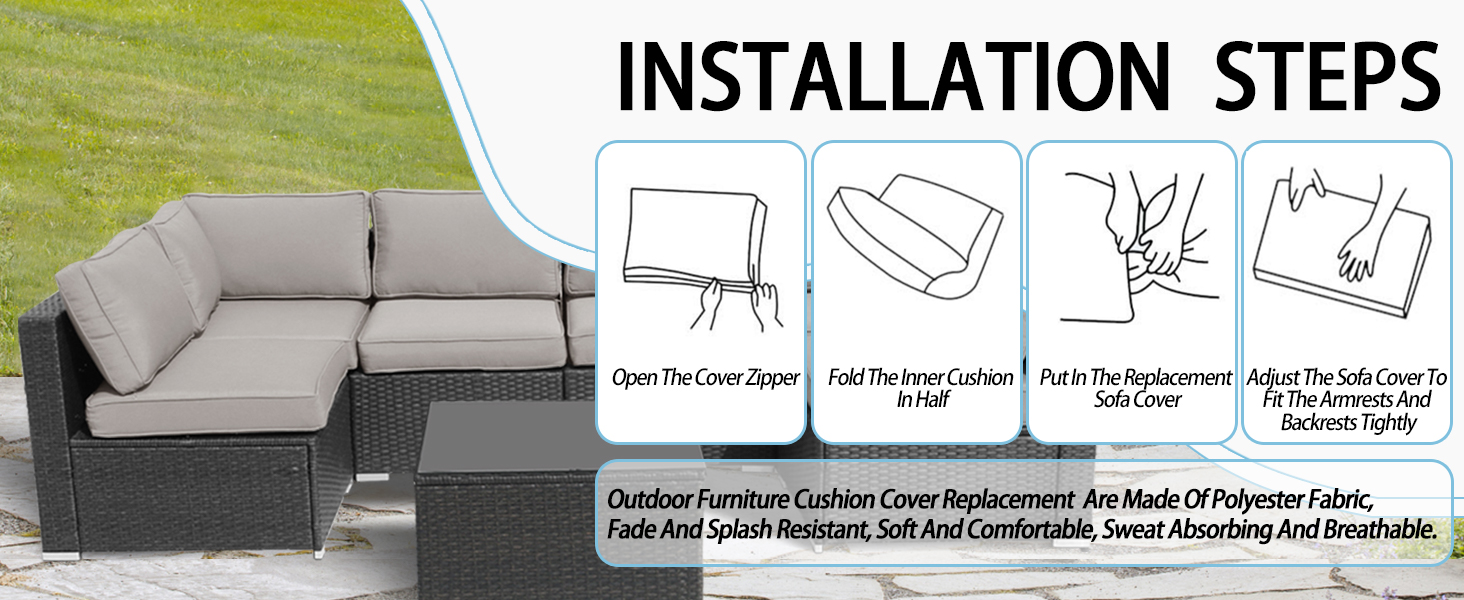 INSTALLATION STEPS

Open The Cover Zipper

Fold The Inner Cushion In Half

Put In The Replacement Sofa Cover

Adjust The Sofa Cover To Fit The Armrests And Backrests Tightly

Outdoor Furniture Cushion Cover Replacement Are Made Of Polyester Fabric, Fade And Splash Resistant, Soft And Comfortable, Sweat Absorbing And Breathable.